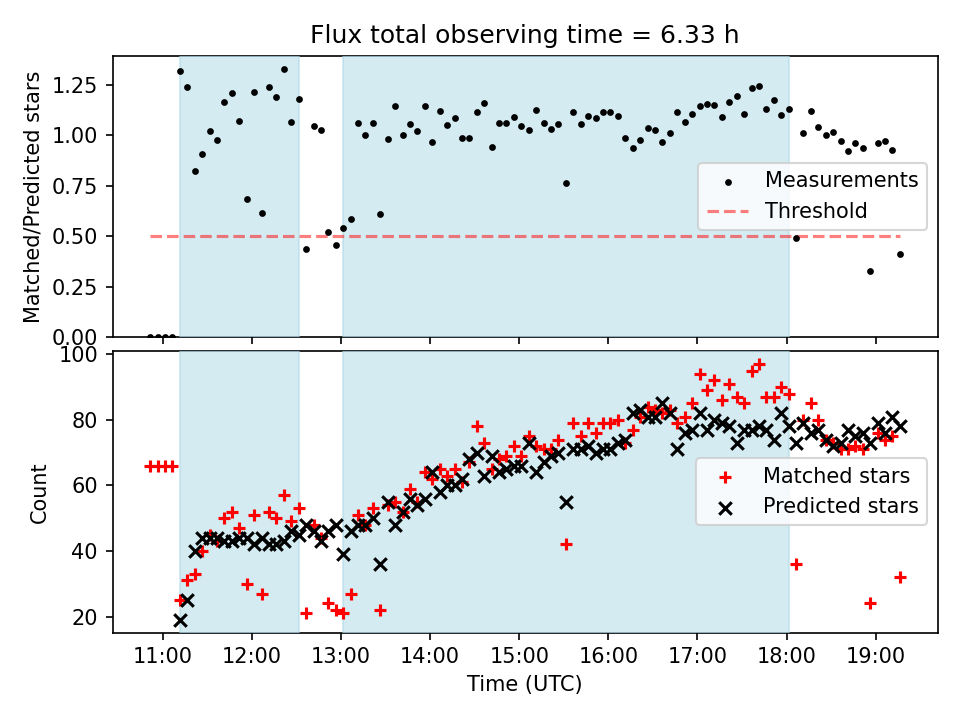 Flux total observing time = 6.33 h

Matched/Predicted stars

1.25
1.00
0.75
0.50
0.25
0.00

Measurements
Threshold

Count

100
80
60
40
20

Matched stars
Predicted stars

11:00 12:00 13:00 14:00 15:00 16:00 17:00 18:00 19:00

Time (UTC)